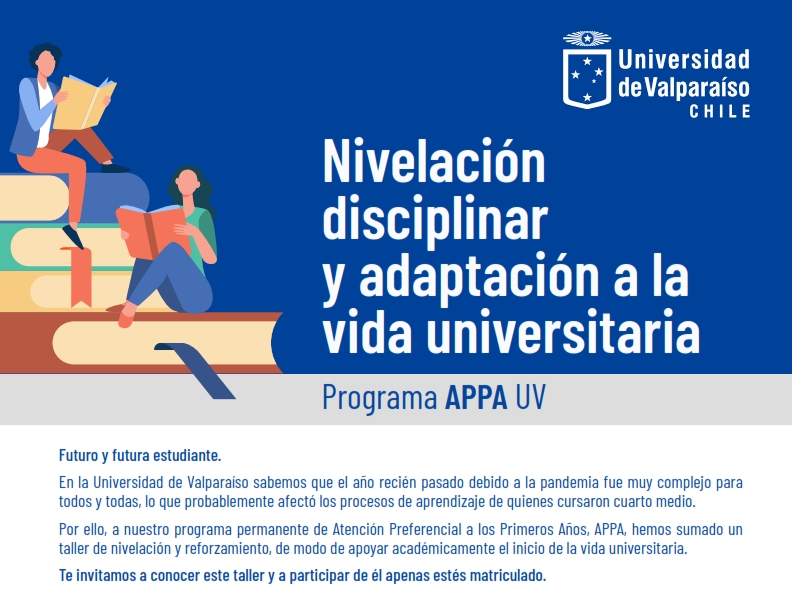 Universidad de Valparaíso
CHILE

Nivelación disciplinar y adaptación a la vida universitaria

Programa APPA UV

Futuro y futura estudiante.

En la Universidad de Valparaíso sabemos que el año recién pasado debido a la pandemia fue muy complejo para todos y todas, lo que probablemente afectó los procesos de aprendizaje de quienes cursaron cuarto medio.

Por ello, a nuestro programa permanente de Atención Preferencial a los Primeros Años, APPA, hemos sumado un taller de nivelación y reforzamiento, de modo de apoyar académicamente el inicio de la vida universitaria.

Te invitamos a conocer este taller y a participar de él apenas estés matriculado.